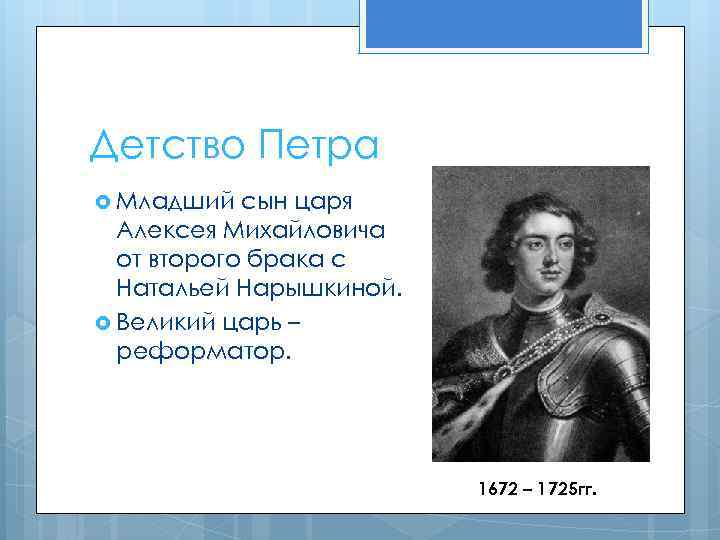 Детство Петра

Младший сын царя Алексея Михайловича от второго брака с Натальей Нарышкиной.

Великий царь – реформатор.

1672 – 1725гг.